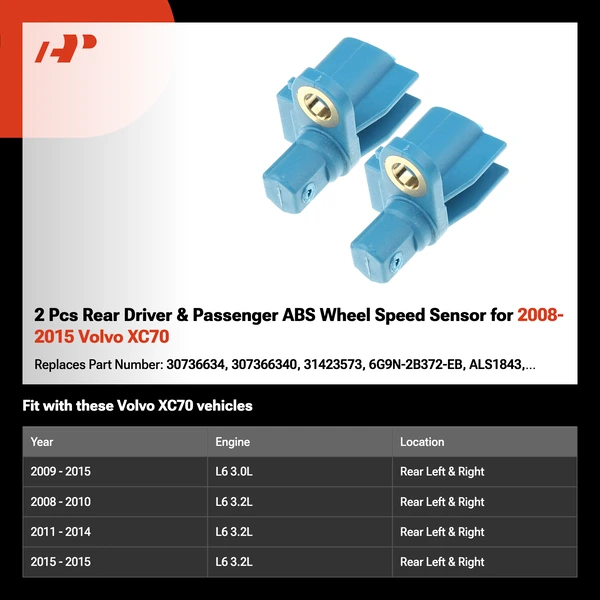 2 Pcs Rear Driver & Passenger ABS Wheel Speed Sensor for 2008-2015 Volvo XC70

Replaces Part Number: 30736634, 307366340, 31423573, 6G9N-2B372-EB, ALS1843,...

Fit with these Volvo XC70 vehicles

| Year | Engine | Location |
|---|---|---|
| 2009 - 2015 | L6 3.0L | Rear Left & Right |
| 2008 - 2010 | L6 3.2L | Rear Left & Right |
| 2011 - 2014 | L6 3.2L | Rear Left & Right |
| 2015 - 2015 | L6 3.2L | Rear Left & Right |